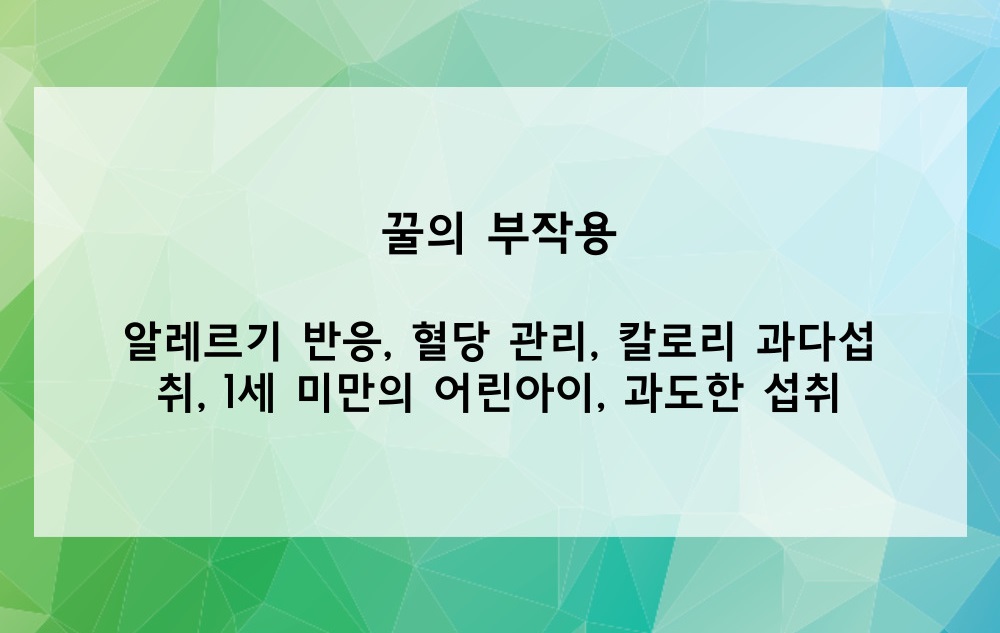 꿀의 부작용

알레르기 반응, 혈당 관리, 칼로리 과다섭취, 1세 미만의 어린아이, 과도한 섭취